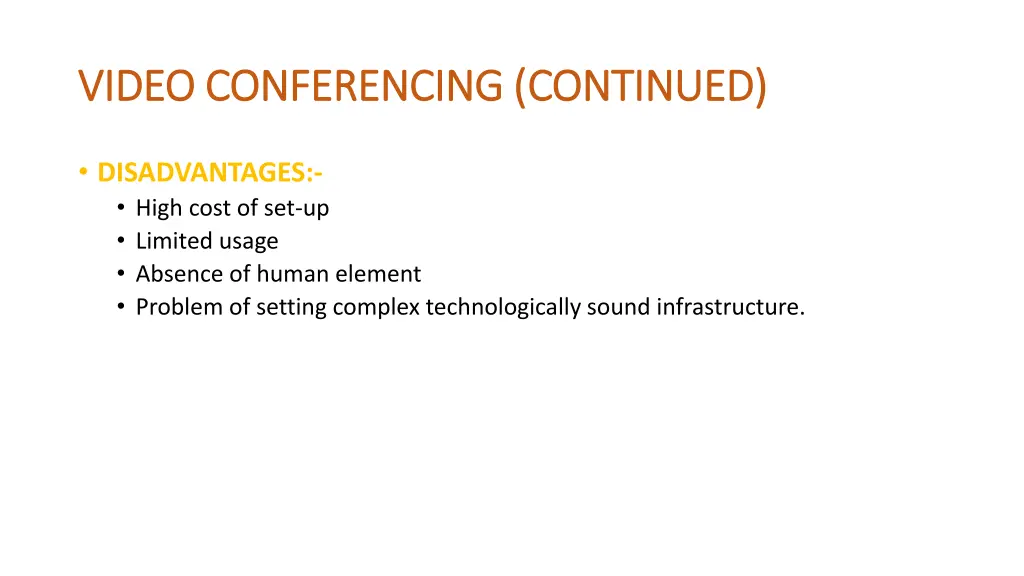 VIDEO CONFERENCING (CONTINUED)

• DISADVANTAGES:-
  • High cost of set-up
  • Limited usage
  • Absence of human element
  • Problem of setting complex technologically sound infrastructure.